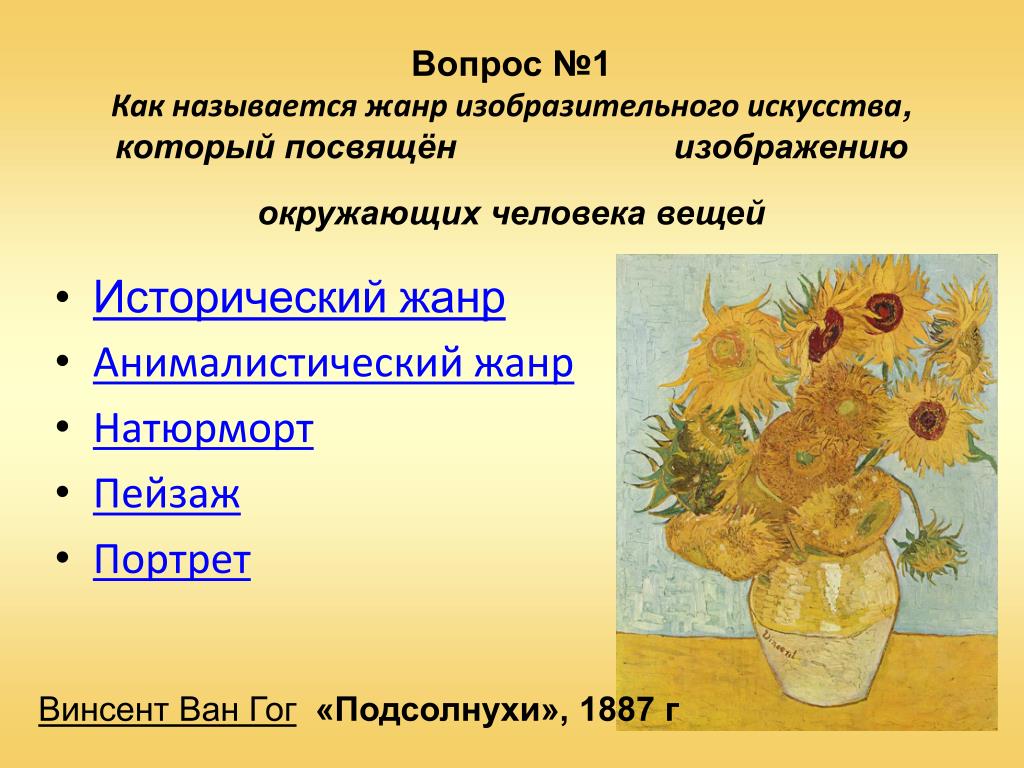 Вопрос №1
Как называется жанр изобразительного искусства, который посвящён изображению окружающих человека вещей

• Исторический жанр
• Анималистический жанр
• Натюрморт
• Пейзаж
• Портрет

Vincent

Винсент Ван Гог «Подсолнухи», 1887 г